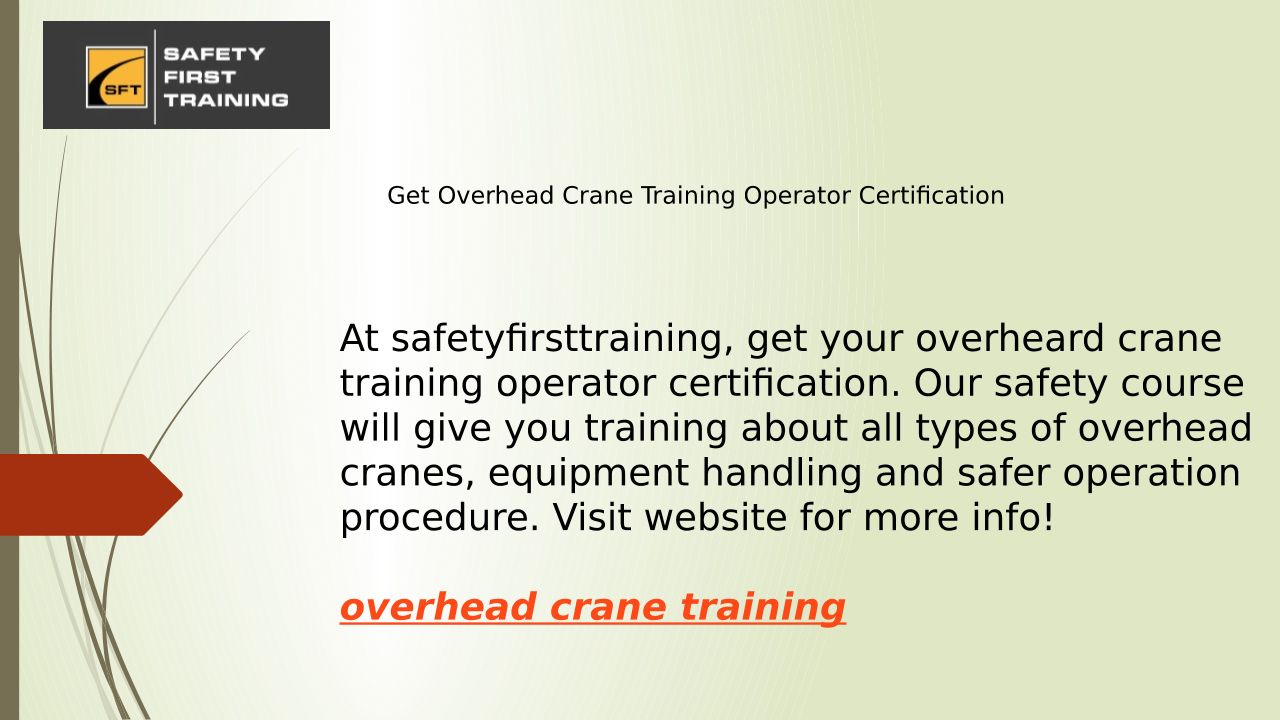 SFT
SAFETY FIRST TRAINING

Get Overhead Crane Training Operator Certification

At safetyfirsttraining, get your overheard crane training operator certification. Our safety course will give you training about all types of overhead cranes, equipment handling and safer operation procedure. Visit website for more info!

overhead crane training